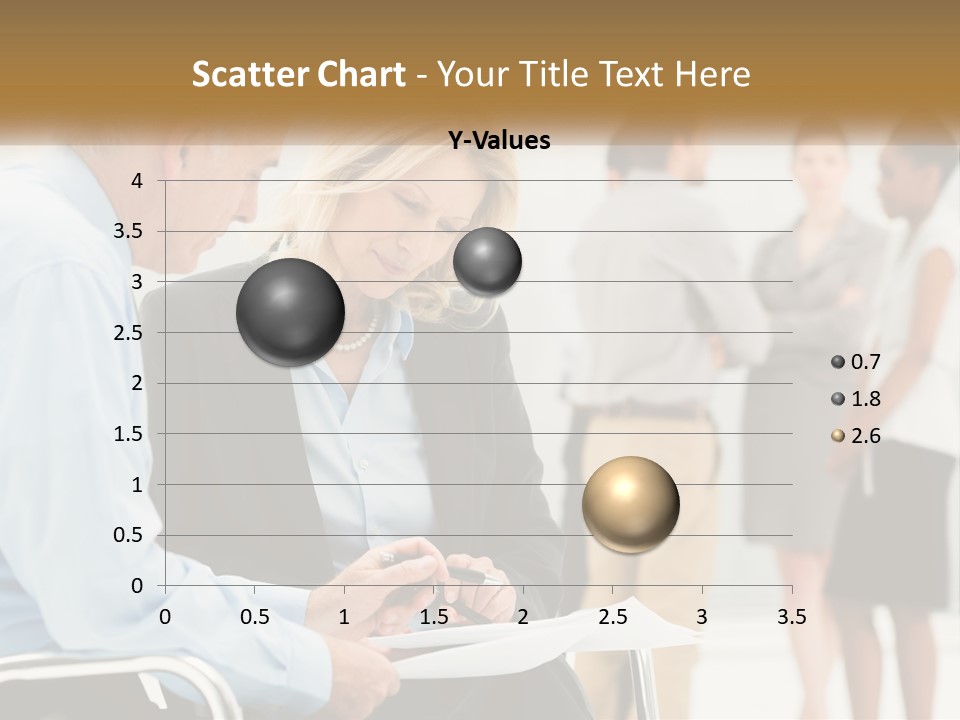 Scatter Chart - Your Title Text Here

Y-Values

4
3.5
3
2.5
2
1.5
1
0.5
0

0 0.5 1 1.5 2 2.5 3 3.5

0.7
1.8
2.6